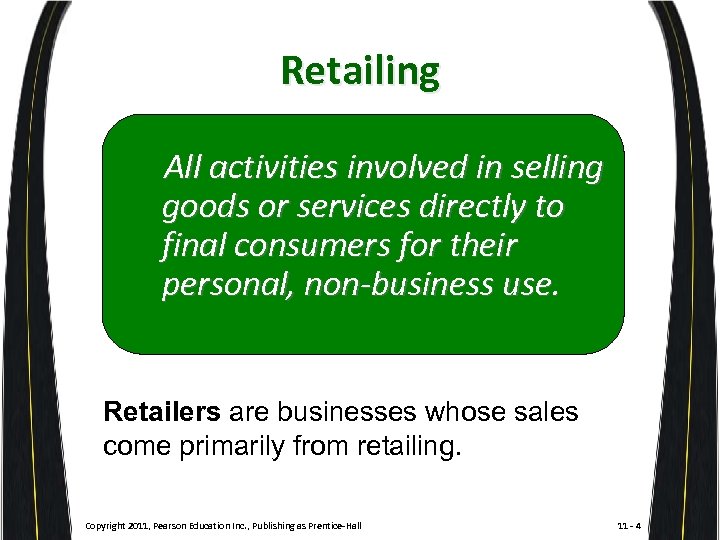 Retailing

All activities involved in selling goods or services directly to final consumers for their personal, non-business use.

Retailers are businesses whose sales come primarily from retailing.

Copyright 2011, Pearson Education Inc., Publishing as Prentice-Hall

11 - 4